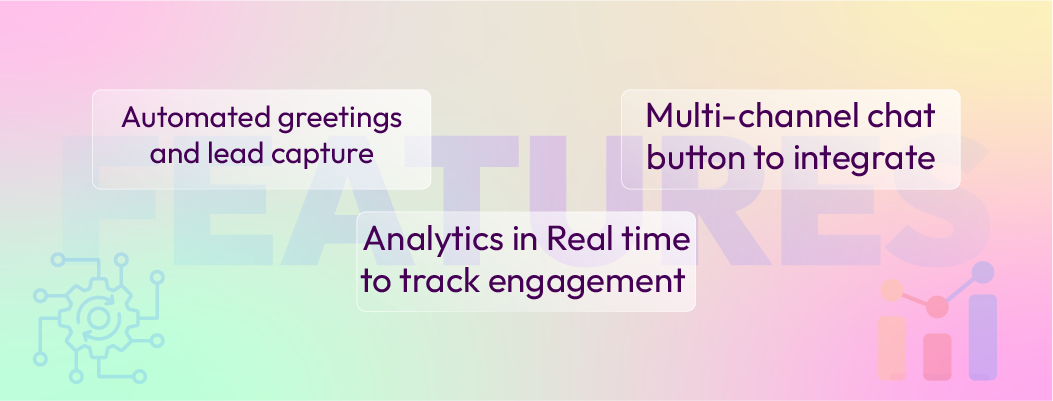 FEATURES

Automated greetings and lead capture

Multi-channel chat button to integrate

Analytics in Real time to track engagement